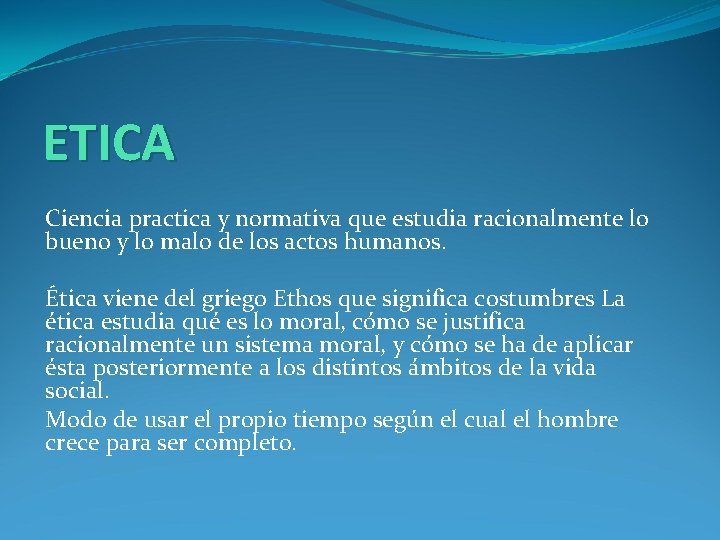 ETICA

Ciencia practica y normativa que estudia racionalmente lo bueno y lo malo de los actos humanos.

Ética viene del griego Ethos que significa costumbres La ética estudia qué es lo moral, cómo se justifica racionalmente un sistema moral, y cómo se ha de aplicar ésta posteriormente a los distintos ámbitos de la vida social.

Modo de usar el propio tiempo según el cual el hombre crece para ser completo.